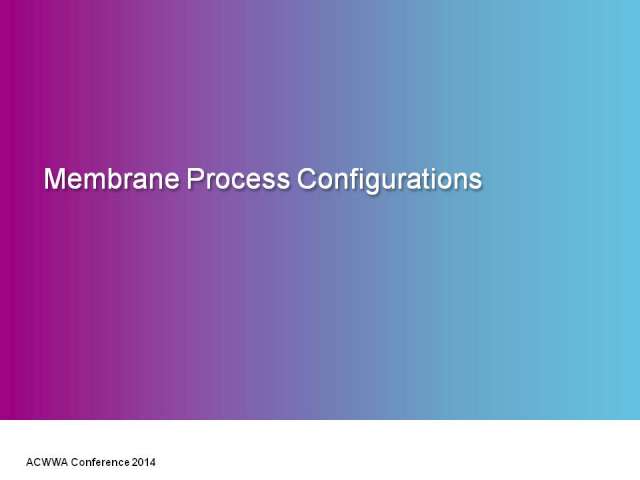 Membrane Process Configurations

ACWWA Conference 2014